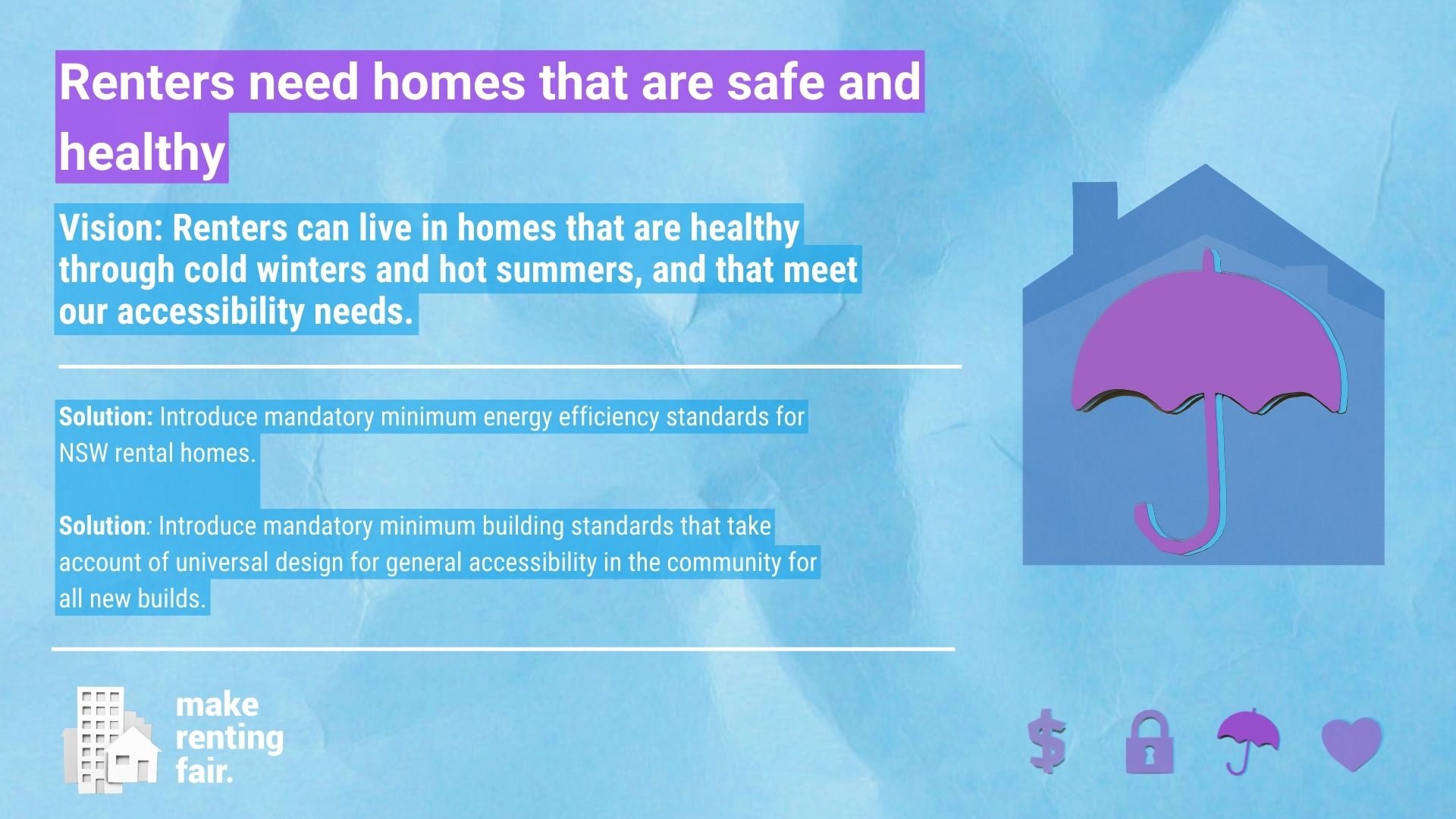 Renters need homes that are safe and healthy

Vision: Renters can live in homes that are healthy through cold winters and hot summers, and that meet our accessibility needs.

Solution: Introduce mandatory minimum energy efficiency standards for NSW rental homes.

Solution: Introduce mandatory minimum building standards that take account of universal design for general accessibility in the community for all new builds.

make renting fair.

$